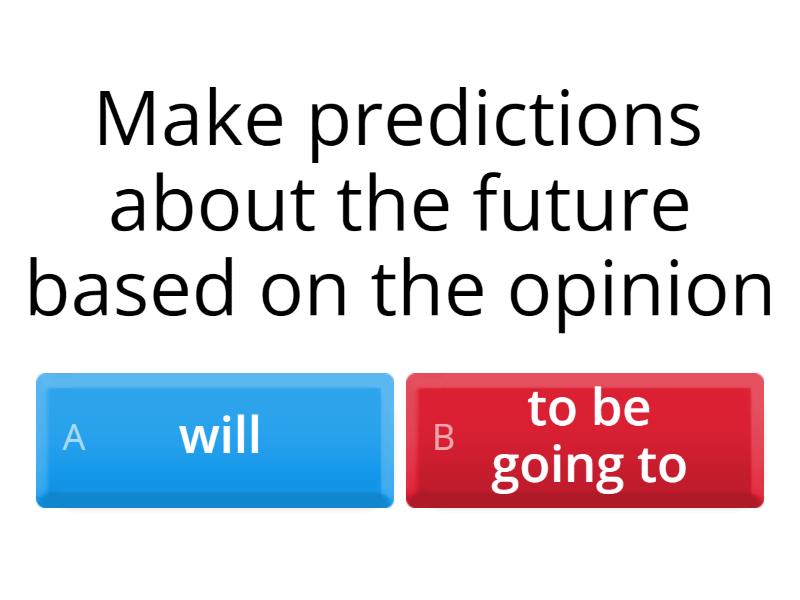 Make predictions about the future based on the opinion

A will

B to be going to